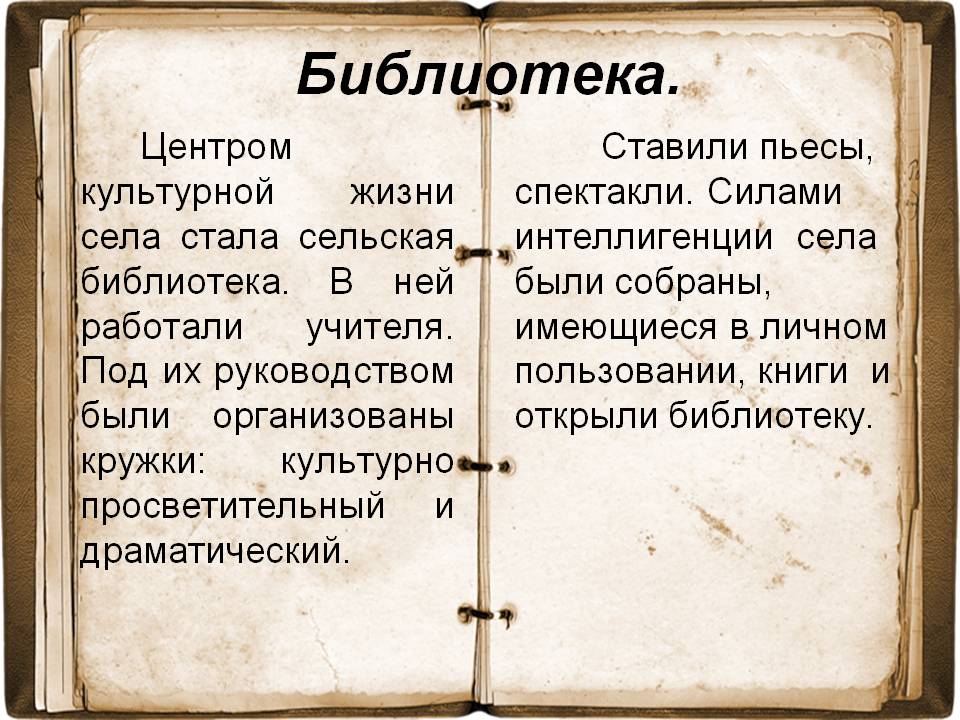 Библиотека.

Центром культурной жизни села стала сельская библиотека. В ней работали учителя. Под их руководством были организованы кружки: культурно просветительный и драматический.

Ставили пьесы, спектакли. Силами интеллигенции села были собраны, имеющиеся в личном пользовании, книги и открыли библиотеку.